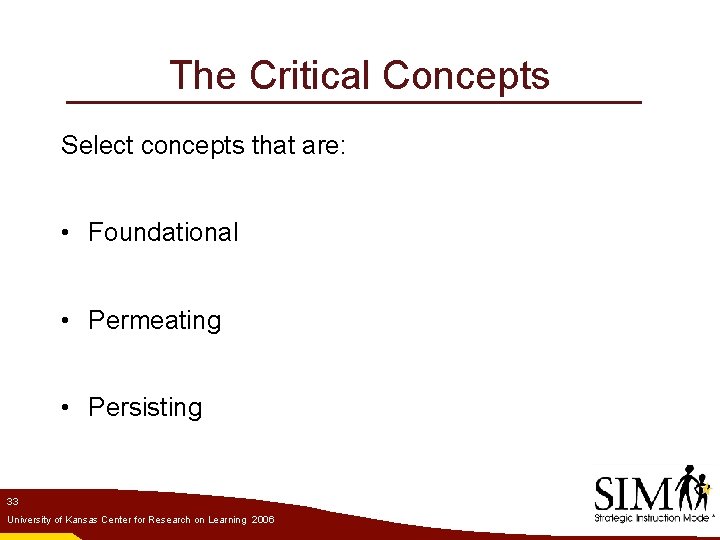 The Critical Concepts

Select concepts that are:

• Foundational

• Permeating

• Persisting

33

University of Kansas Center for Research on Learning 2006

SIM

Strategic Instruction Model